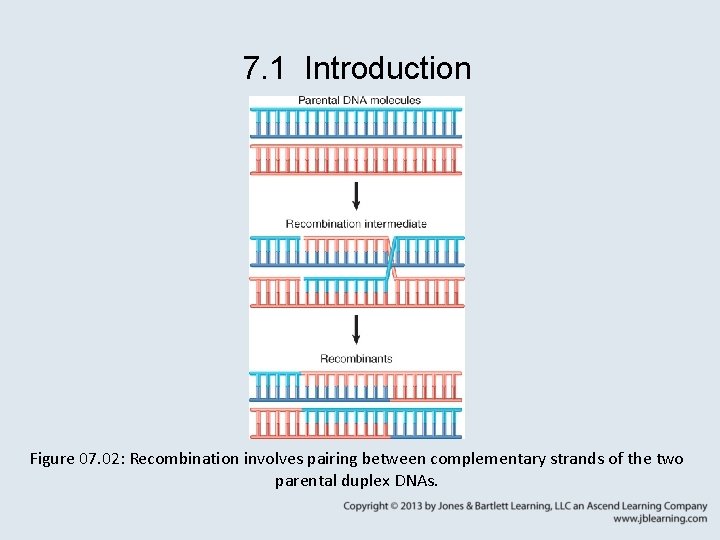 7.1 Introduction

Parental DNA molecules

Recombination intermediate

Recombinants

Figure 07.02: Recombination involves pairing between complementary strands of the two parental duplex DNAs.

Copyright © 2013 by Jones & Bartlett Learning, LLC an Ascend Learning Company
www.jblearning.com